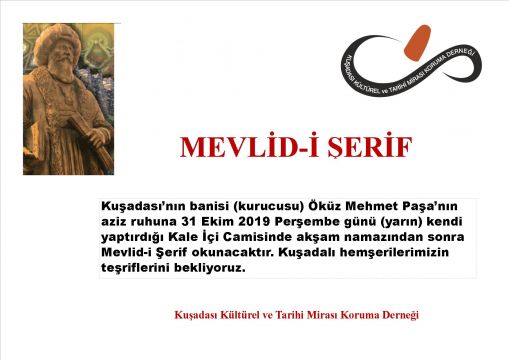 KUŞADASI KÜLTÜREL ve TARİHİ MİRASI KORUMA DERNEĞİ

MEVLİD-İ ŞERİF

Kuşadası'nın banisi (kurucusu) Öküz Mehmet Paşa'nın aziz ruhuna 31 Ekim 2019 Perşembe günü (yarın) kendi yaptırdığı Kale İçi Camisinde akşam namazından sonra Mevlid-i Şerif okunacaktır. Kuşadalı hemşerilerimizin teşriflerini bekliyoruz.

Kuşadası Kültürel ve Tarihi Mirası Koruma Derneği